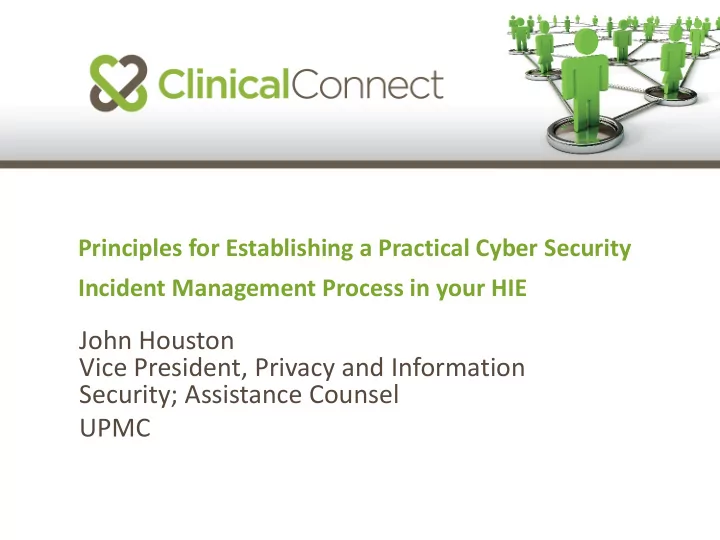 ClinicalConnect

Principles for Establishing a Practical Cyber Security Incident Management Process in your HIE

John Houston
Vice President, Privacy and Information Security; Assistance Counsel
UPMC